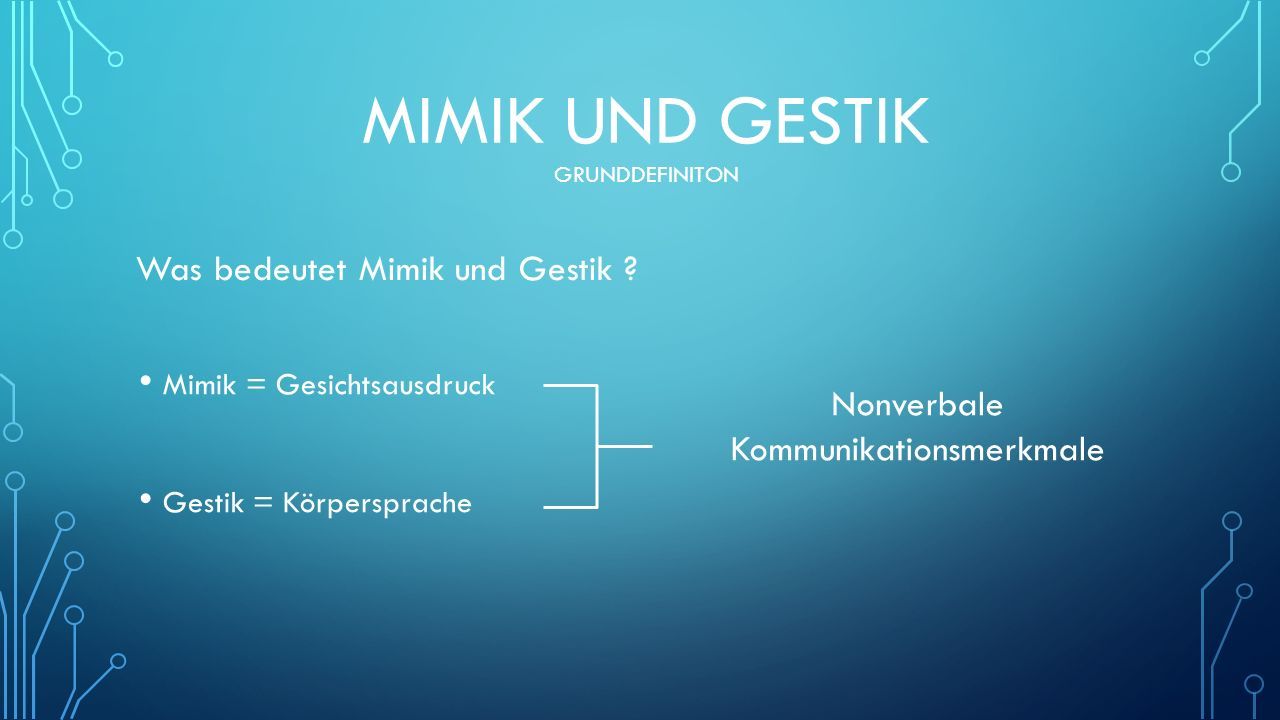 MIMIK UND GESTIK
GRUNDDEFINITON

Was bedeutet Mimik und Gestik ?

• Mimik = Gesichtsausdruck

• Gestik = Körpersprache

Nonverbale Kommunikationsmerkmale